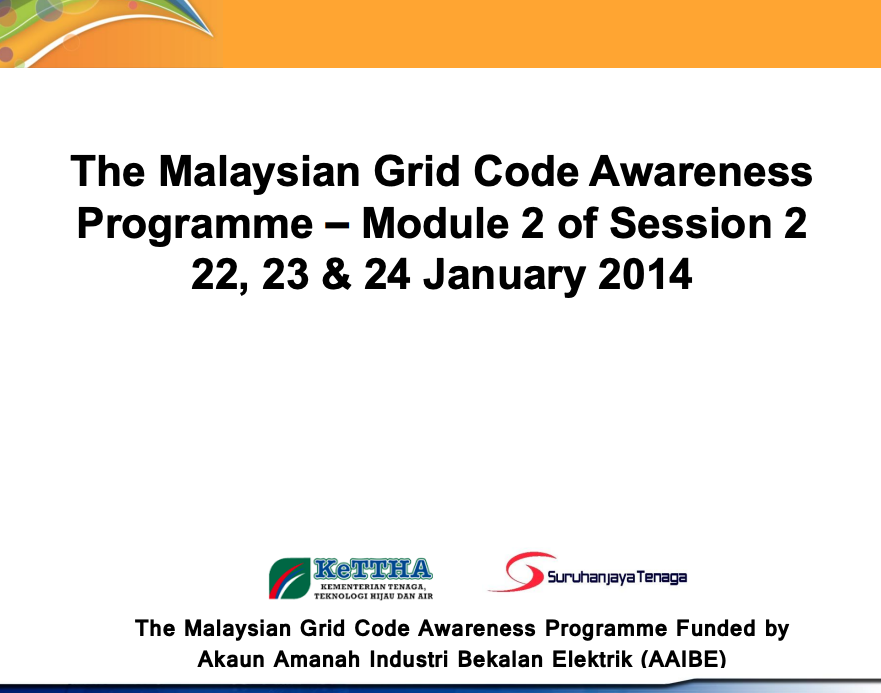 The Malaysian Grid Code Awareness Programme – Module 2 of Session 2
22, 23 & 24 January 2014

KeTTHA
KEMENTERIAN TENAGA, TEKNOLOGI HIJAU DAN AIR

Suruhanjaya Tenaga

The Malaysian Grid Code Awareness Programme Funded by Akaun Amanah Industri Bekalan Elektrik (AAIBE)